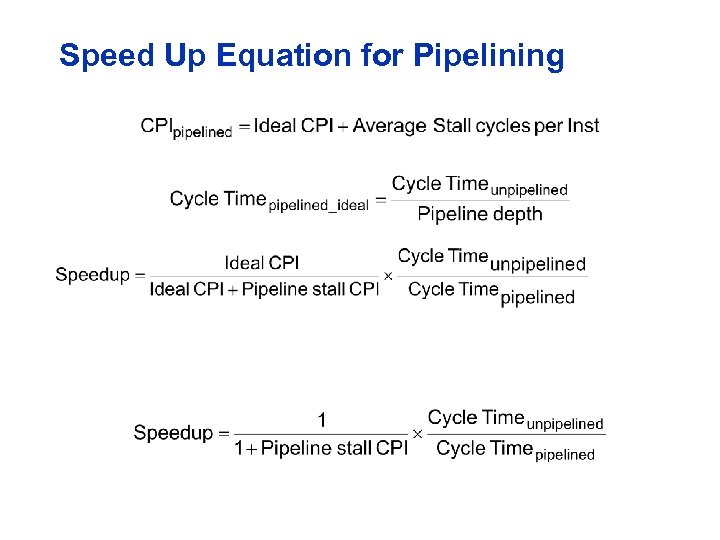 Speed Up Equation for Pipelining

$\text{CPI}_{\text{pipelined}} = \text{Ideal CPI} + \text{Average Stall cycles per Inst}$

$\text{Cycle Time}_{\text{pipelined\_ideal}} = \frac{\text{Cycle Time}_{\text{unpipelined}}}{\text{Pipeline depth}}$

$\text{Speedup} = \frac{\text{Ideal CPI}}{\text{Ideal CPI} + \text{Pipeline stall CPI}} \times \frac{\text{Cycle Time}_{\text{unpipelined}}}{\text{Cycle Time}_{\text{pipelined}}}$

$\text{Speedup} = \frac{1}{1 + \text{Pipeline stall CPI}} \times \frac{\text{Cycle Time}_{\text{unpipelined}}}{\text{Cycle Time}_{\text{pipelined}}}$